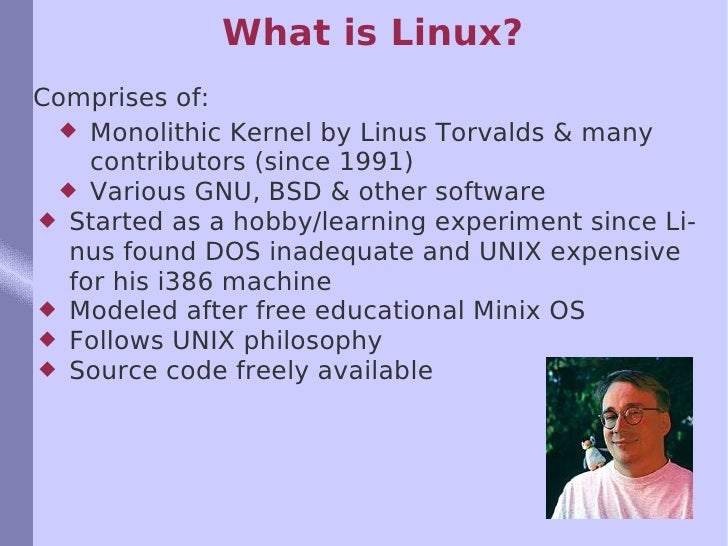 What is Linux?

Comprises of:

◆ Monolithic Kernel by Linus Torvalds & many contributors (since 1991)
◆ Various GNU, BSD & other software

◆ Started as a hobby/learning experiment since Linus found DOS inadequate and UNIX expensive for his i386 machine
◆ Modeled after free educational Minix OS
◆ Follows UNIX philosophy
◆ Source code freely available